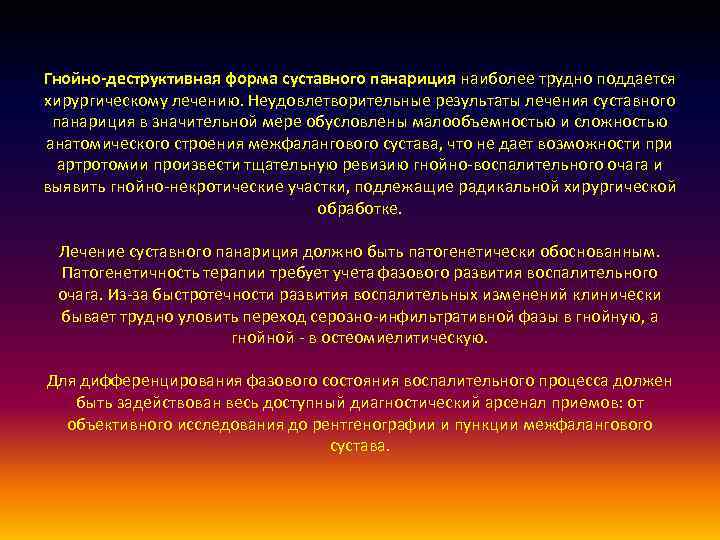 Гнойно-деструктивная форма суставного панариция наиболее трудно поддается хирургическому лечению. Неудовлетворительные результаты лечения суставного панариция в значительной мере обусловлены малообъемностью и сложностью анатомического строения межфалангового сустава, что не дает возможности при артротомии произвести тщательную ревизию гнойно-воспалительного очага и выявить гнойно-некротические участки, подлежащие радикальной хирургической обработке.

Лечение суставного панариция должно быть патогенетически обоснованным. Патогенетичность терапии требует учета фазового развития воспалительного очага. Из-за быстротечности развития воспалительных изменений клинически бывает трудно уловить переход серозно-инфильтративной фазы в гнойную, а гнойной - в остеомиелитическую.

Для дифференцирования фазового состояния воспалительного процесса должен быть задействован весь доступный диагностический арсенал приемов: от объективного исследования до рентгенографии и пункции межфалангового сустава.